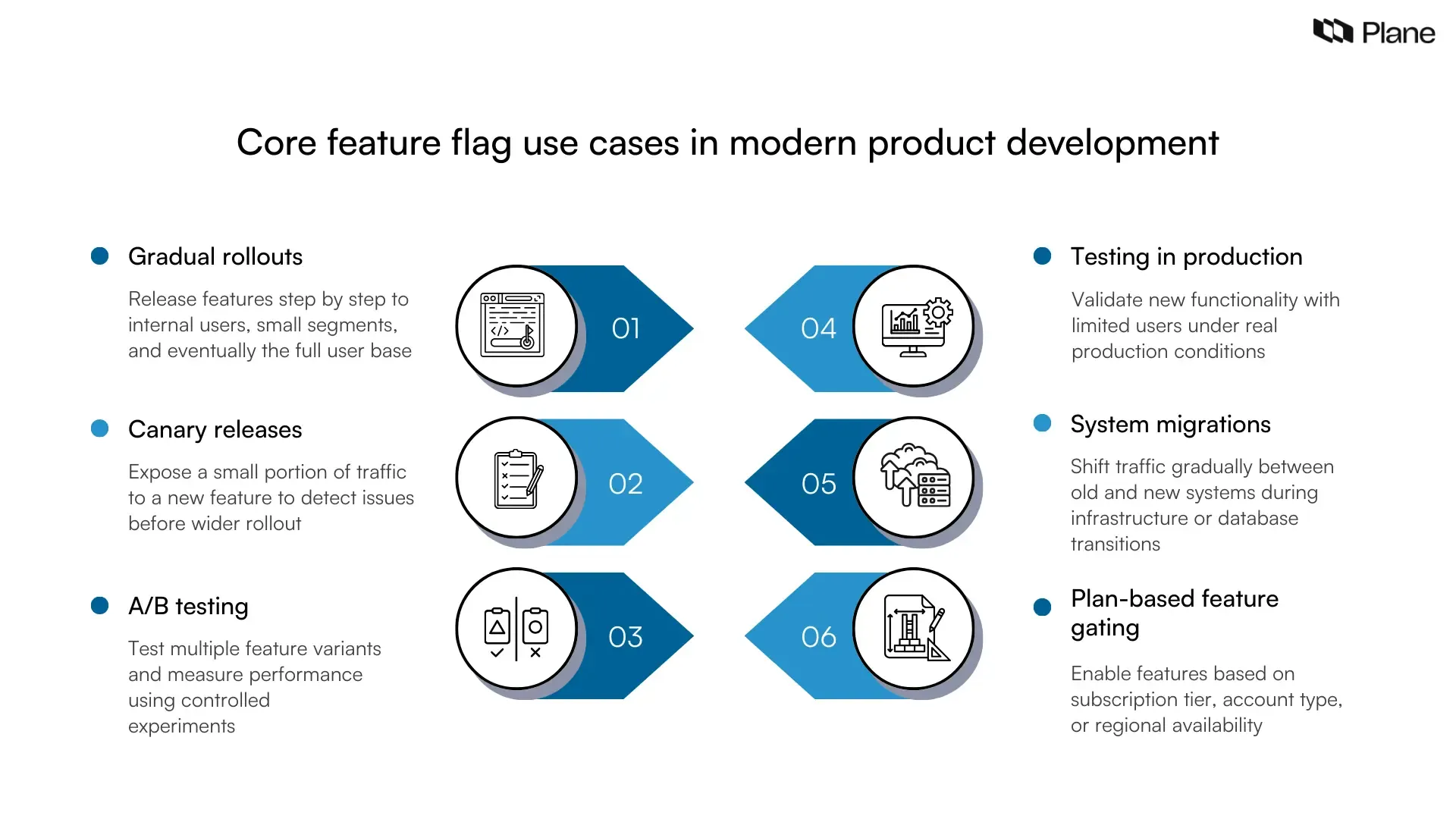 Plane

Core feature flag use cases in modern product development

Gradual rollouts

Release features step by step to internal users, small segments, and eventually the full user base

01

Canary releases

Expose a small portion of traffic to a new feature to detect issues before wider rollout

02

A/B testing

Test multiple feature variants and measure performance using controlled experiments

03

04

Testing in production

Validate new functionality with limited users under real production conditions

05

System migrations

Shift traffic gradually between old and new systems during infrastructure or database transitions

06

Plan-based feature gating

Enable features based on subscription tier, account type, or regional availability